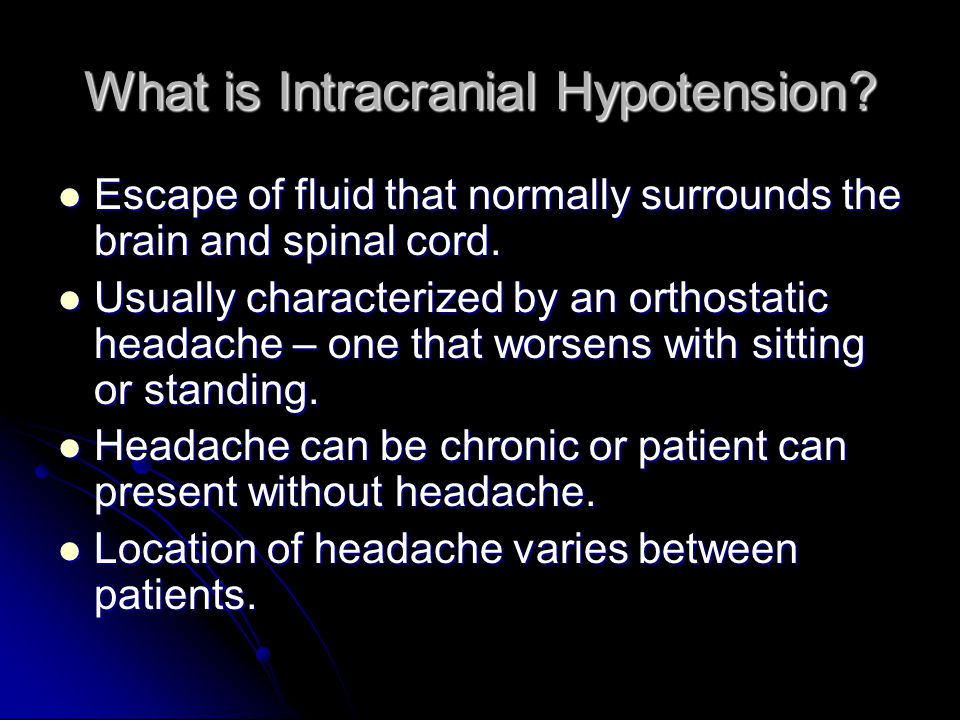 What is Intracranial Hypotension?

- Escape of fluid that normally surrounds the brain and spinal cord.
- Usually characterized by an orthostatic headache – one that worsens with sitting or standing.
- Headache can be chronic or patient can present without headache.
- Location of headache varies between patients.